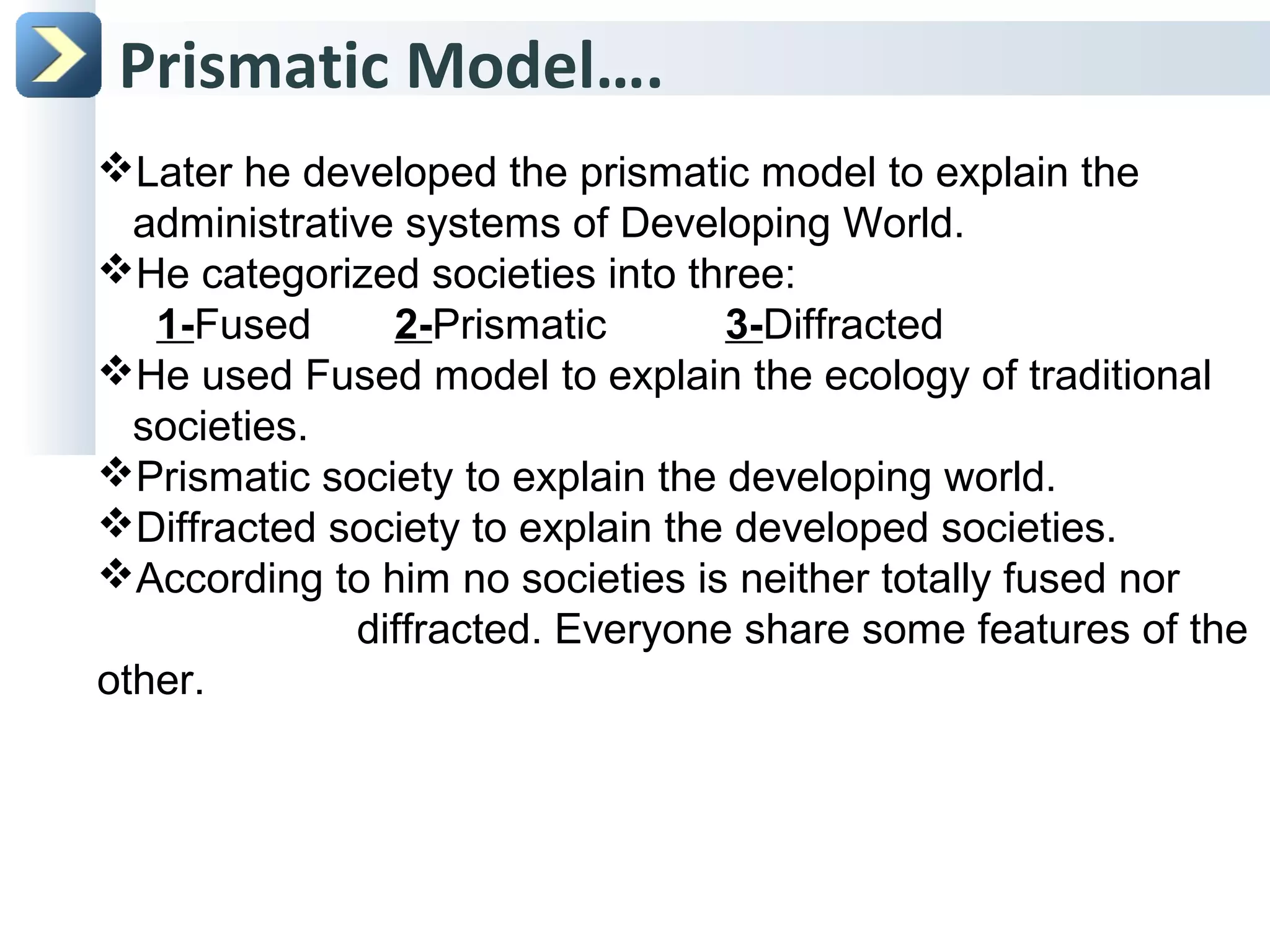 Prismatic Model….

❖Later he developed the prismatic model to explain the administrative systems of Developing World.
❖He categorized societies into three:
1-Fused 2-Prismatic 3-Diffracted
❖He used Fused model to explain the ecology of traditional societies.
❖Prismatic society to explain the developing world.
❖Diffracted society to explain the developed societies.
❖According to him no societies is neither totally fused nor diffracted. Everyone share some features of the other.